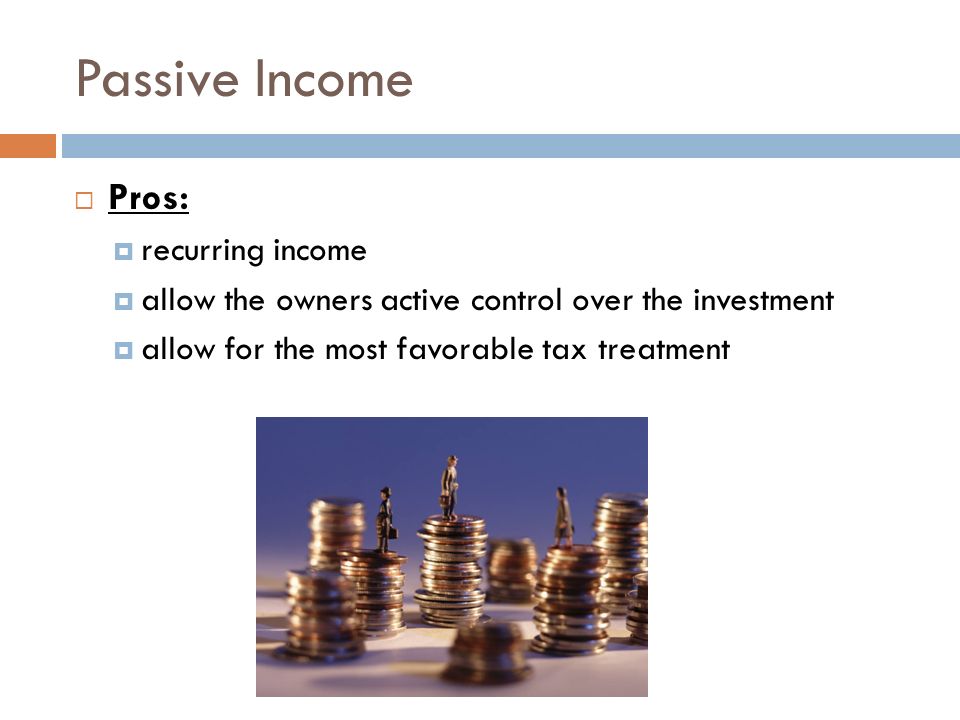 Passive Income

Pros:

recurring income

allow the owners active control over the investment

allow for the most favorable tax treatment